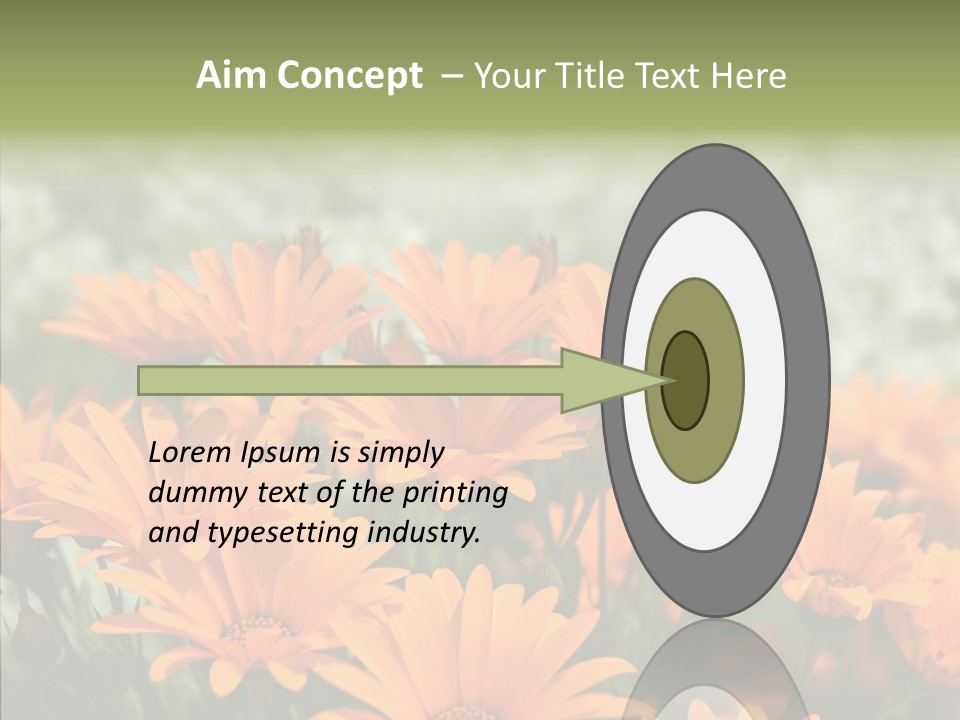 Aim Concept – Your Title Text Here

Lorem Ipsum is simply dummy text of the printing and typesetting industry.